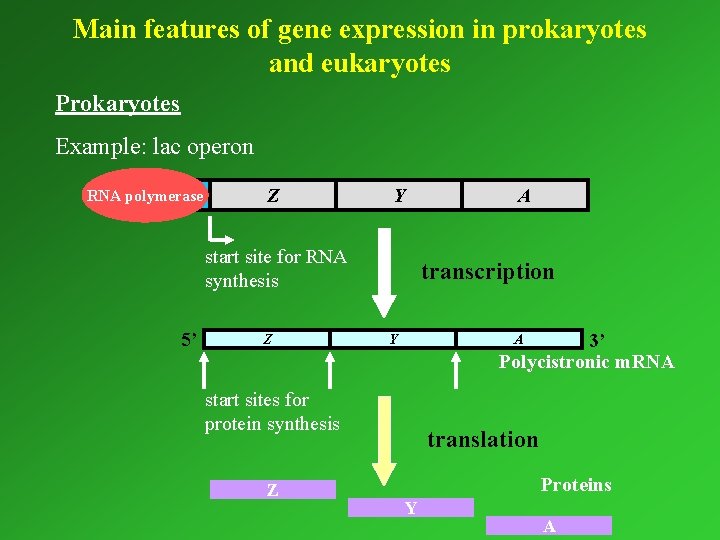 Main features of gene expression in prokaryotes and eukaryotes

Prokaryotes

Example: lac operon

RNA polymerase

Z

Y

A

start site for RNA synthesis

transcription

5'

Z

Y

A

3'

Polycistronic mRNA

start sites for protein synthesis

translation

Proteins

Z

Y

A